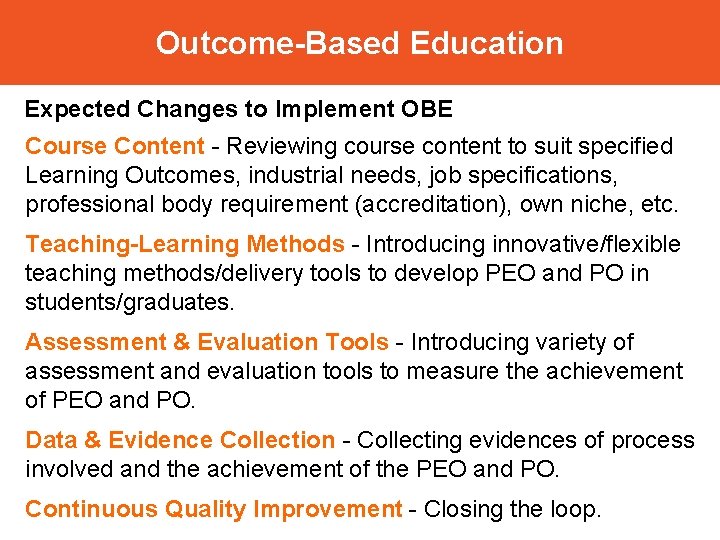 Outcome-Based Education

Expected Changes to Implement OBE

Course Content - Reviewing course content to suit specified Learning Outcomes, industrial needs, job specifications, professional body requirement (accreditation), own niche, etc.

Teaching-Learning Methods - Introducing innovative/flexible teaching methods/delivery tools to develop PEO and PO in students/graduates.

Assessment & Evaluation Tools - Introducing variety of assessment and evaluation tools to measure the achievement of PEO and PO.

Data & Evidence Collection - Collecting evidences of process involved and the achievement of the PEO and PO.

Continuous Quality Improvement - Closing the loop.